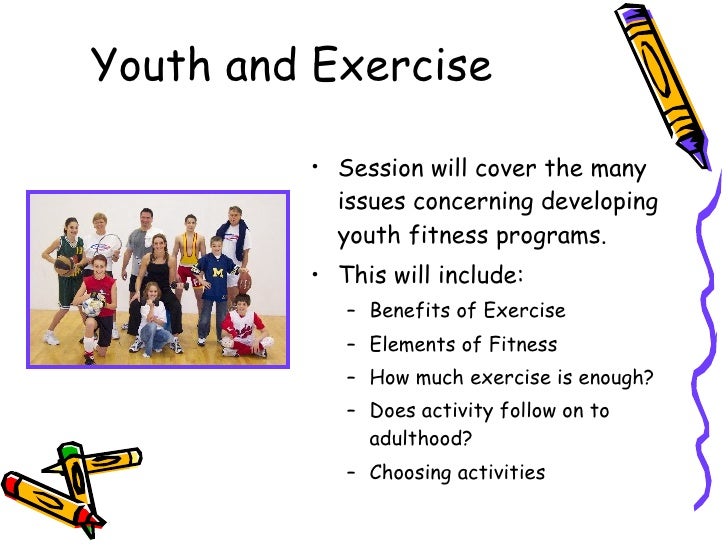 Youth and Exercise

• Session will cover the many issues concerning developing youth fitness programs.

• This will include:

– Benefits of Exercise

– Elements of Fitness

– How much exercise is enough?

– Does activity follow on to adulthood?

– Choosing activities